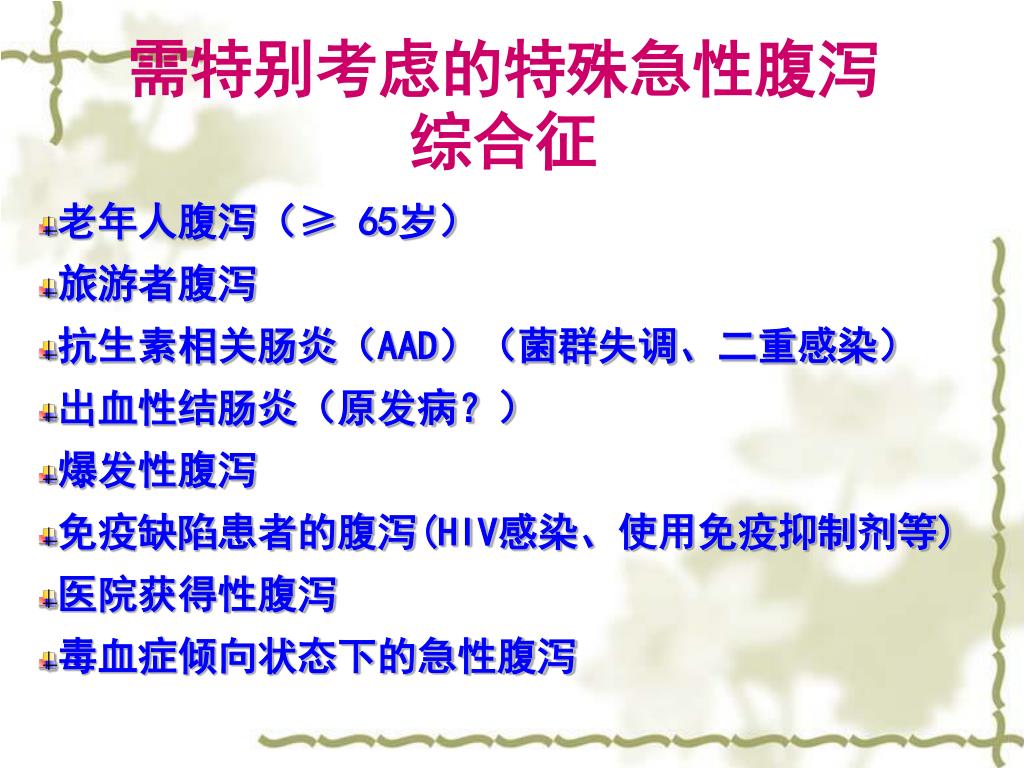 需特别考虑的特殊急性腹泻综合征

老年人腹泻（≥ 65岁）

旅游者腹泻

抗生素相关肠炎（AAD）（菌群失调、二重感染）

出血性结肠炎（原发病？）

爆发性腹泻

免疫缺陷患者的腹泻(HIV感染、使用免疫抑制剂等)

医院获得性腹泻

毒血症倾向状态下的急性腹泻